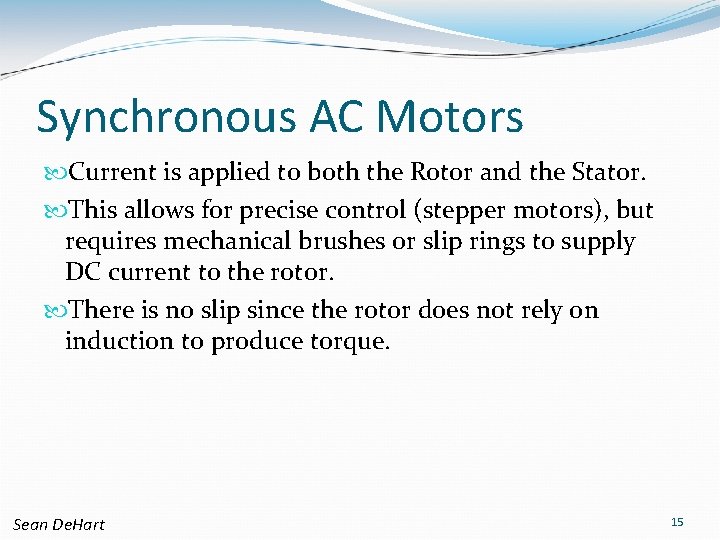 Synchronous AC Motors

Current is applied to both the Rotor and the Stator.

This allows for precise control (stepper motors), but requires mechanical brushes or slip rings to supply DC current to the rotor.

There is no slip since the rotor does not rely on induction to produce torque.

Sean DeHart

15